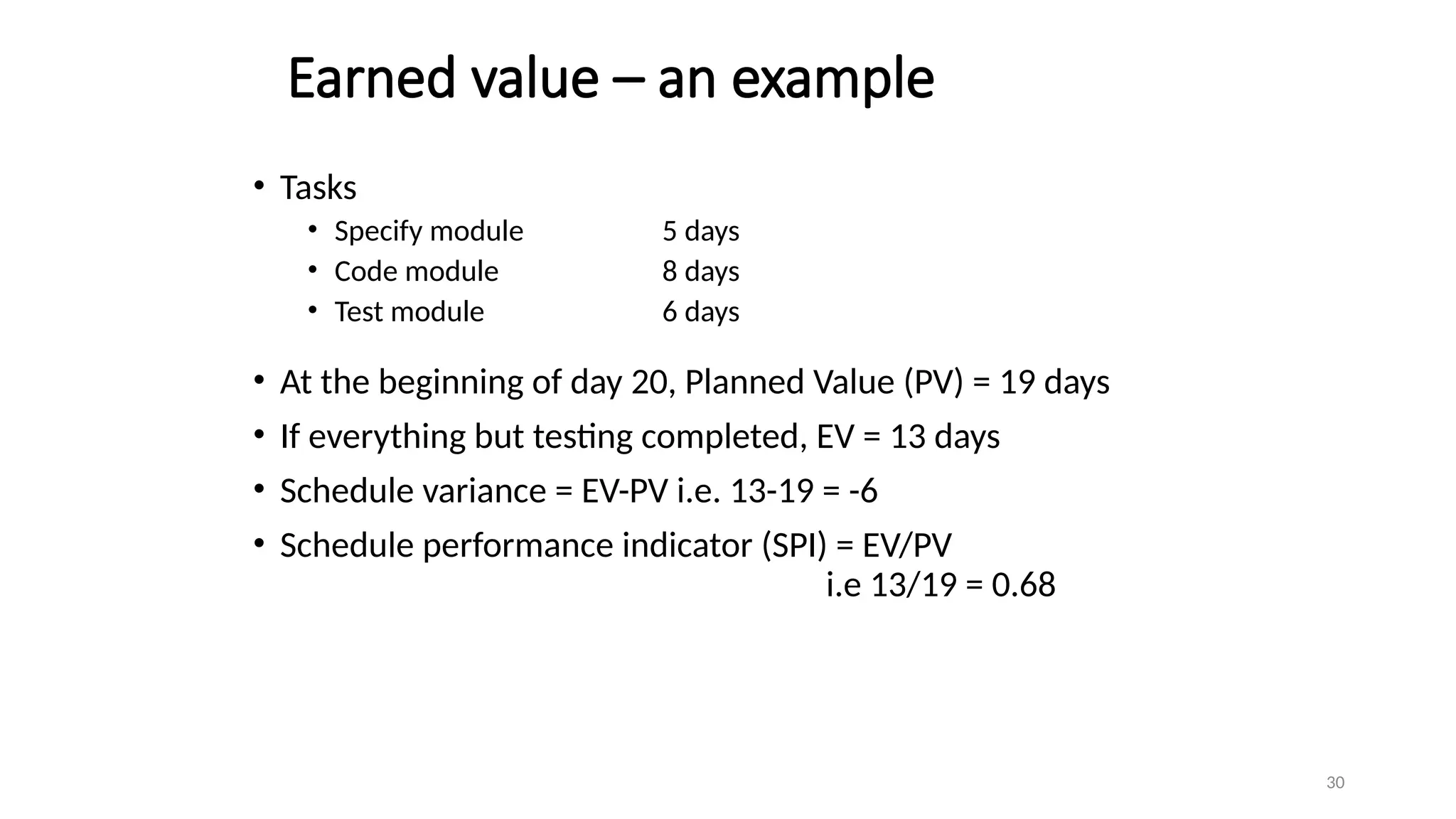 Earned value – an example

• Tasks
  • Specify module 5 days
  • Code module 8 days
  • Test module 6 days

• At the beginning of day 20, Planned Value (PV) = 19 days
• If everything but testing completed, EV = 13 days
• Schedule variance = EV-PV i.e. 13-19 = -6
• Schedule performance indicator (SPI) = EV/PV
i.e 13/19 = 0.68

30